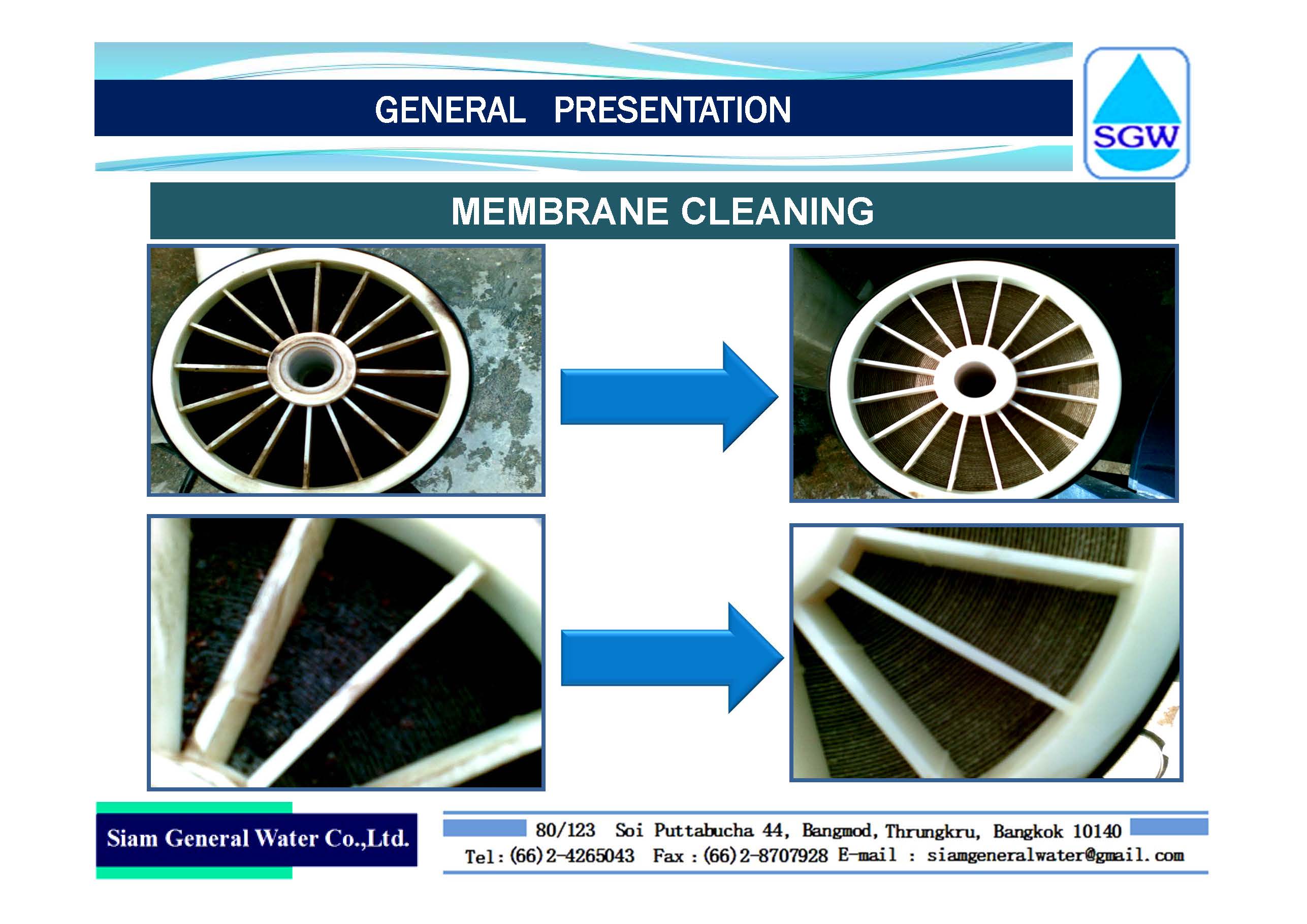 GENERAL PRESENTATION

SGW

MEMBRANE CLEANING

Siam General Water Co.,Ltd.

80/123 Soi Puttabucha 44, Bangmod, Thrungkru, Bangkok 10140
Tel: (66)2-4265043 Fax : (66)2-8707928 E-mail : siamgeneralwater@gmail.com